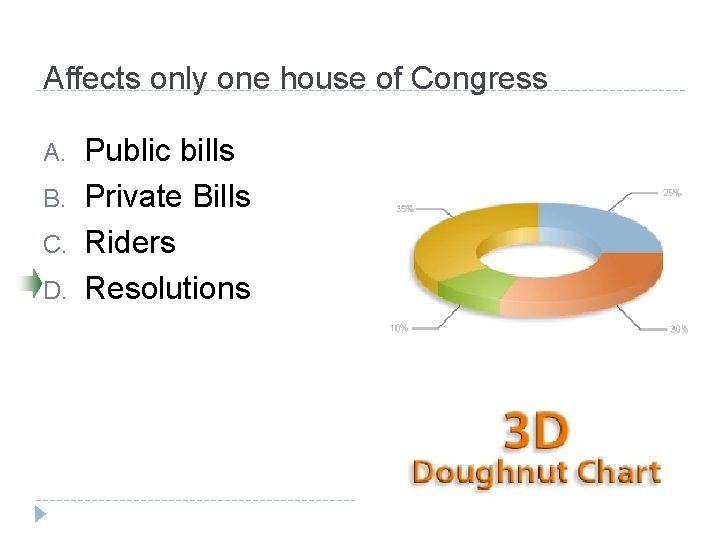 Affects only one house of Congress

A. Public bills
B. Private Bills
C. Riders
D. Resolutions

35%
25%
10%
30%

3D
Doughnut Chart